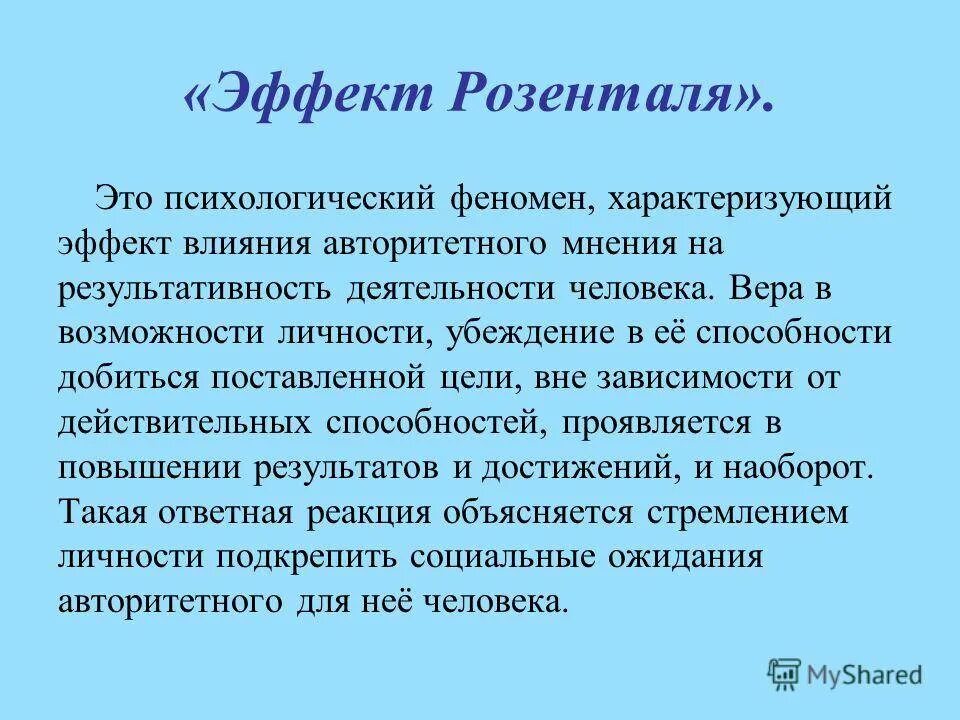 «Эффект Розенталя».

Это психологический феномен, характеризующий эффект влияния авторитетного мнения на результативность деятельности человека. Вера в возможности личности, убеждение в её способности добиться поставленной цели, вне зависимости от действительных способностей, проявляется в повышении результатов и достижений, и наоборот. Такая ответная реакция объясняется стремлением личности подкрепить социальные ожидания авторитетного для неё человека.

MyShared